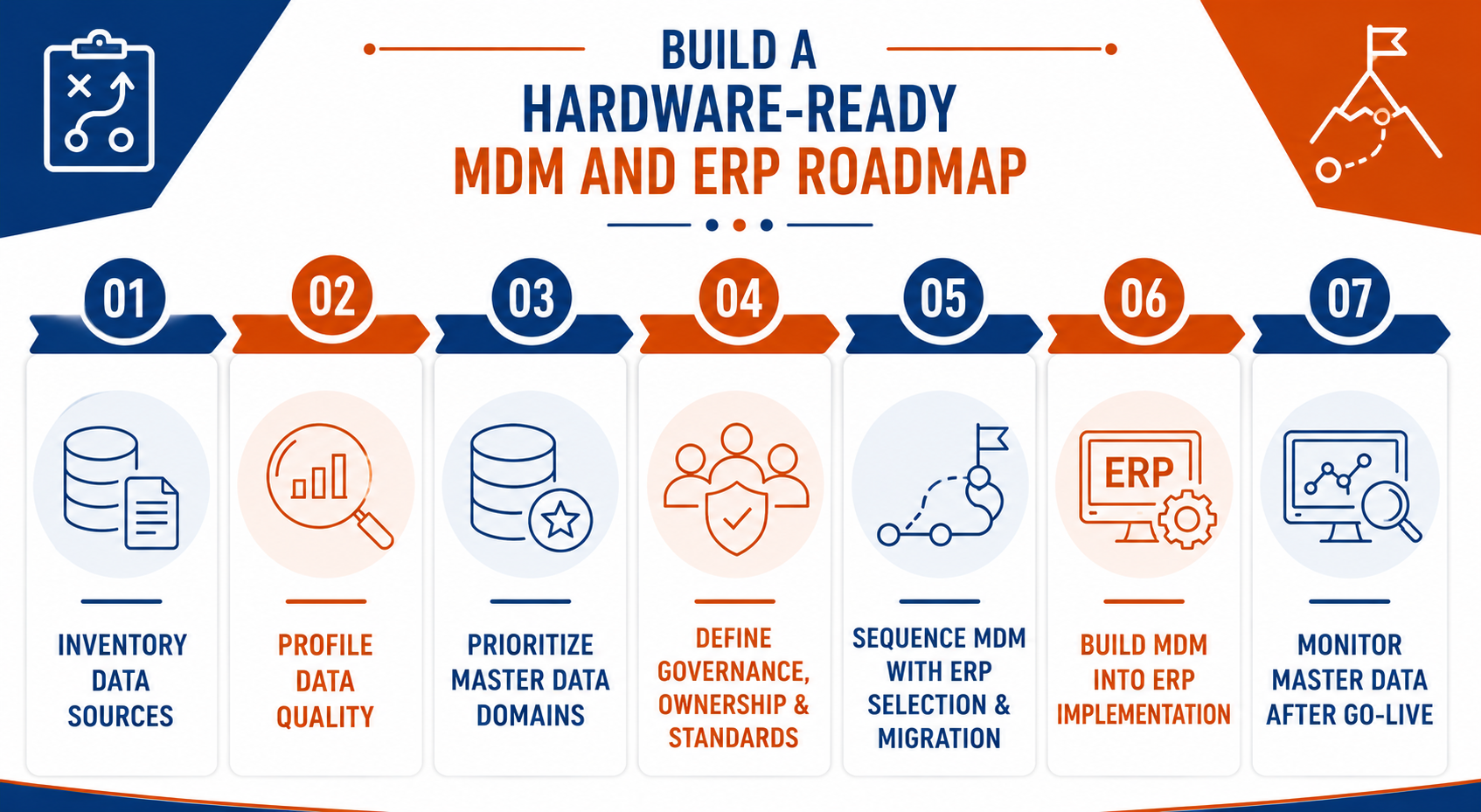 BUILD A HARDWARE-READY MDM AND ERP ROADMAP

01
INVENTORY DATA SOURCES

02
PROFILE DATA QUALITY

03
PRIORITIZE MASTER DATA DOMAINS

04
DEFINE GOVERNANCE, OWNERSHIP & STANDARDS

05
SEQUENCE MDM WITH ERP SELECTION & MIGRATION

06
ERP
BUILD MDM INTO ERP IMPLEMENTATION

07
MONITOR MASTER DATA AFTER GO-LIVE